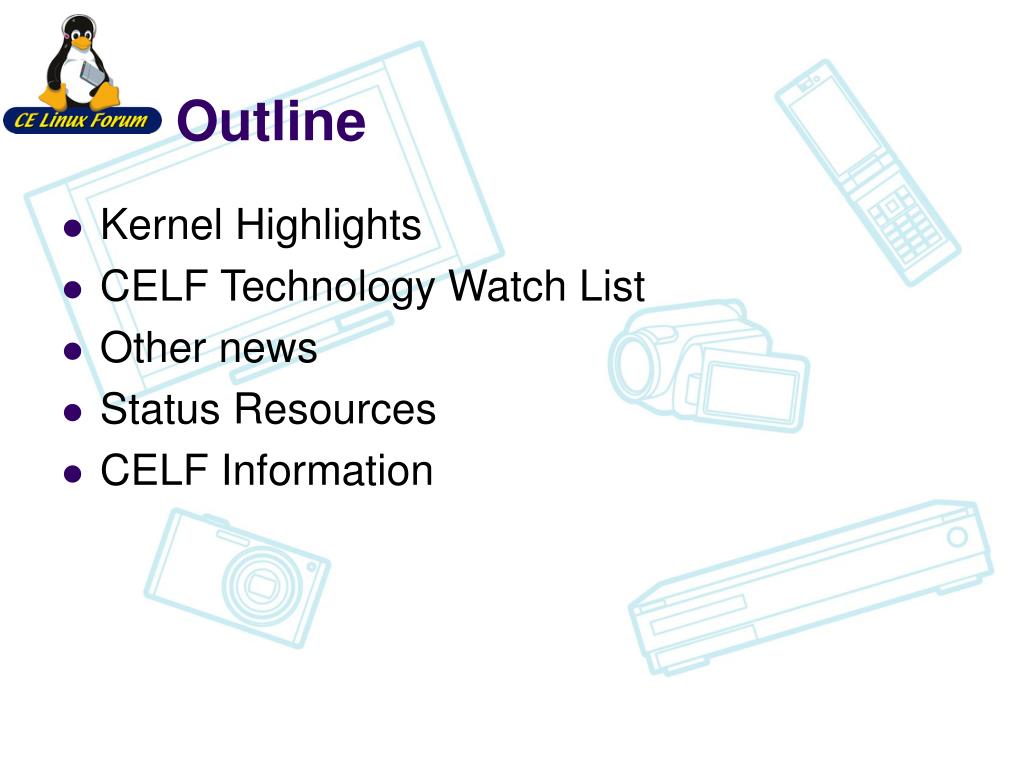 CE Linux Forum

Outline

- Kernel Highlights
- CELF Technology Watch List
- Other news
- Status Resources
- CELF Information